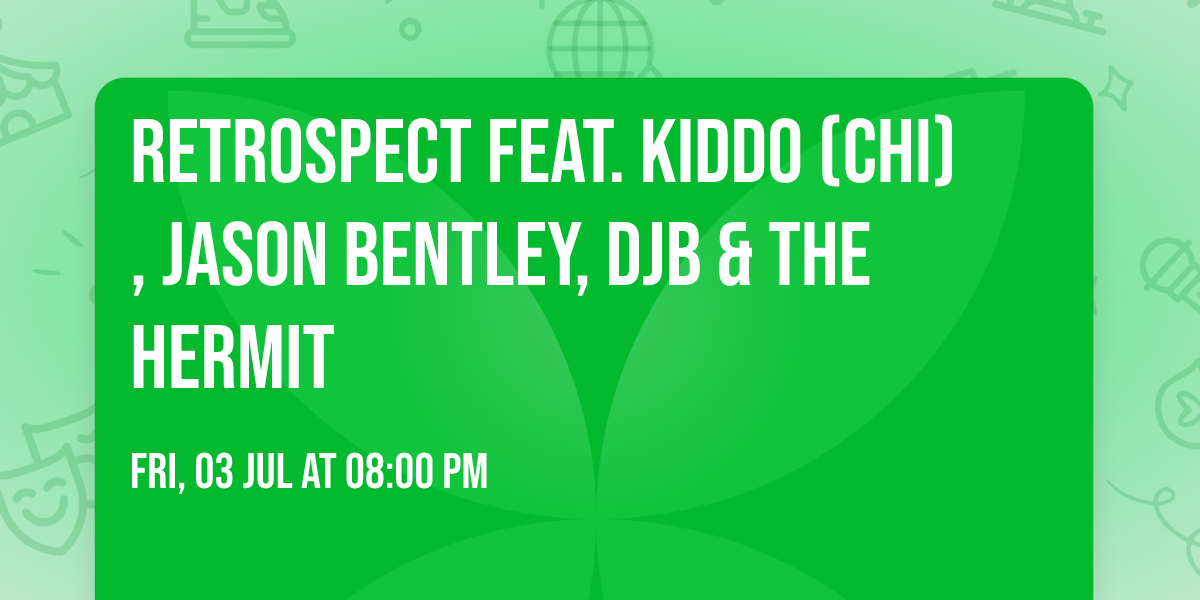 RETROSPECT FEAT. KIDDO (CHI) , JASON BENTLEY, DJB & THE HERMIT

FRI, 03 JUL AT 08:00 PM